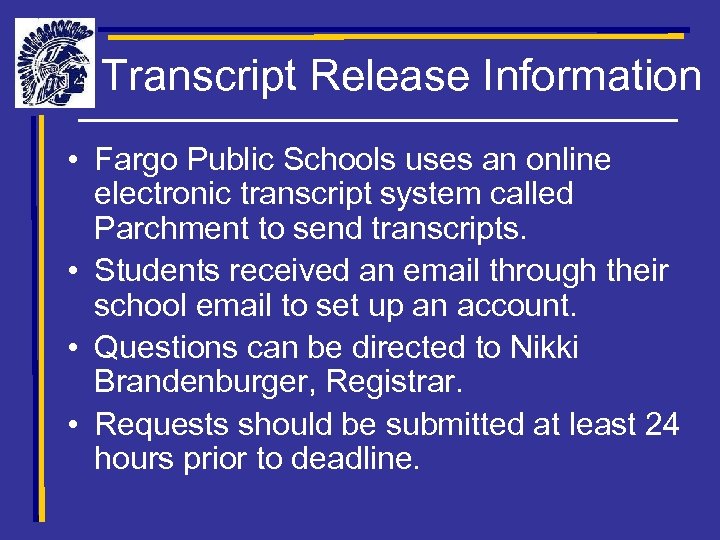 Transcript Release Information

• Fargo Public Schools uses an online electronic transcript system called Parchment to send transcripts.

• Students received an email through their school email to set up an account.

• Questions can be directed to Nikki Brandenburger, Registrar.

• Requests should be submitted at least 24 hours prior to deadline.